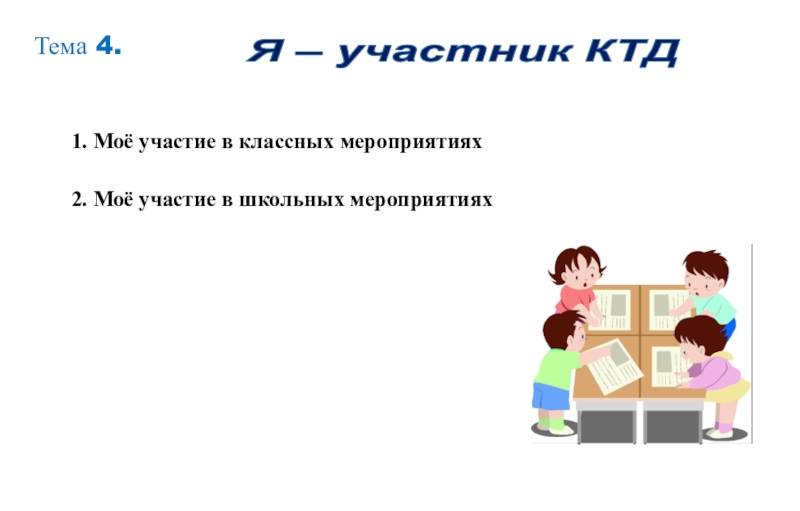 Тема 4.

Я – участник КТД

1. Моё участие в классных мероприятиях

2. Моё участие в школьных мероприятиях